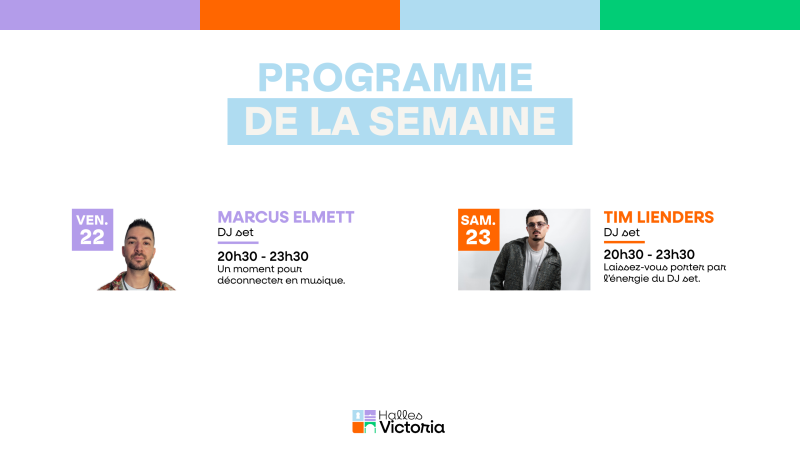 PROGRAMME
DE LA SEMAINE

VEN.
22

MARCUS ELMETT
DJ set
20h30 - 23h30
Un moment pour déconnecter en musique.

SAM.
23

TIM LIENDERS
DJ set
20h30 - 23h30
Laissez-vous porter par l'énergie du DJ set.

Halles
Victoria